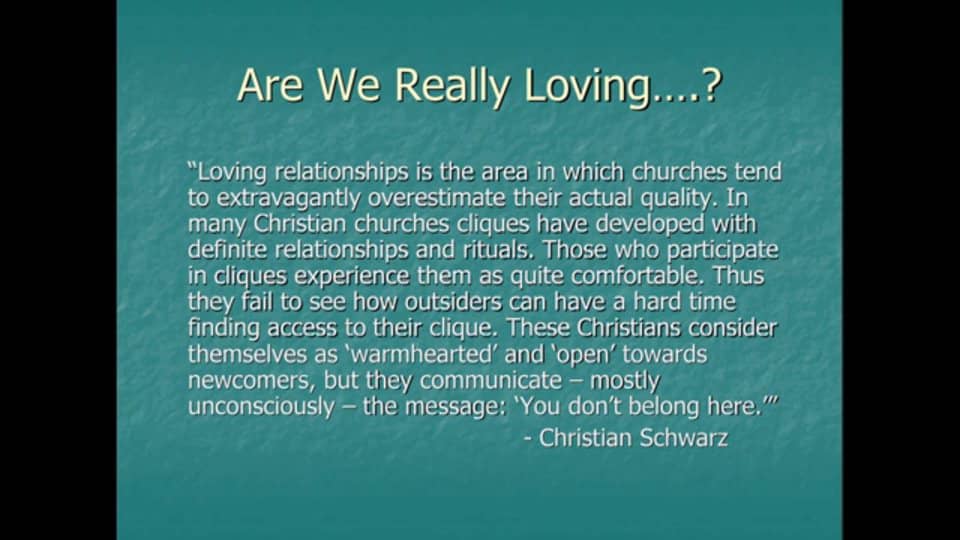 Are We Really Loving….?

"Loving relationships is the area in which churches tend to extravagantly overestimate their actual quality. In many Christian churches cliques have developed with definite relationships and rituals. Those who participate in cliques experience them as quite comfortable. Thus they fail to see how outsiders can have a hard time finding access to their clique. These Christians consider themselves as 'warmhearted' and 'open' towards newcomers, but they communicate – mostly unconsciously – the message: 'You don't belong here.'"

- Christian Schwarz